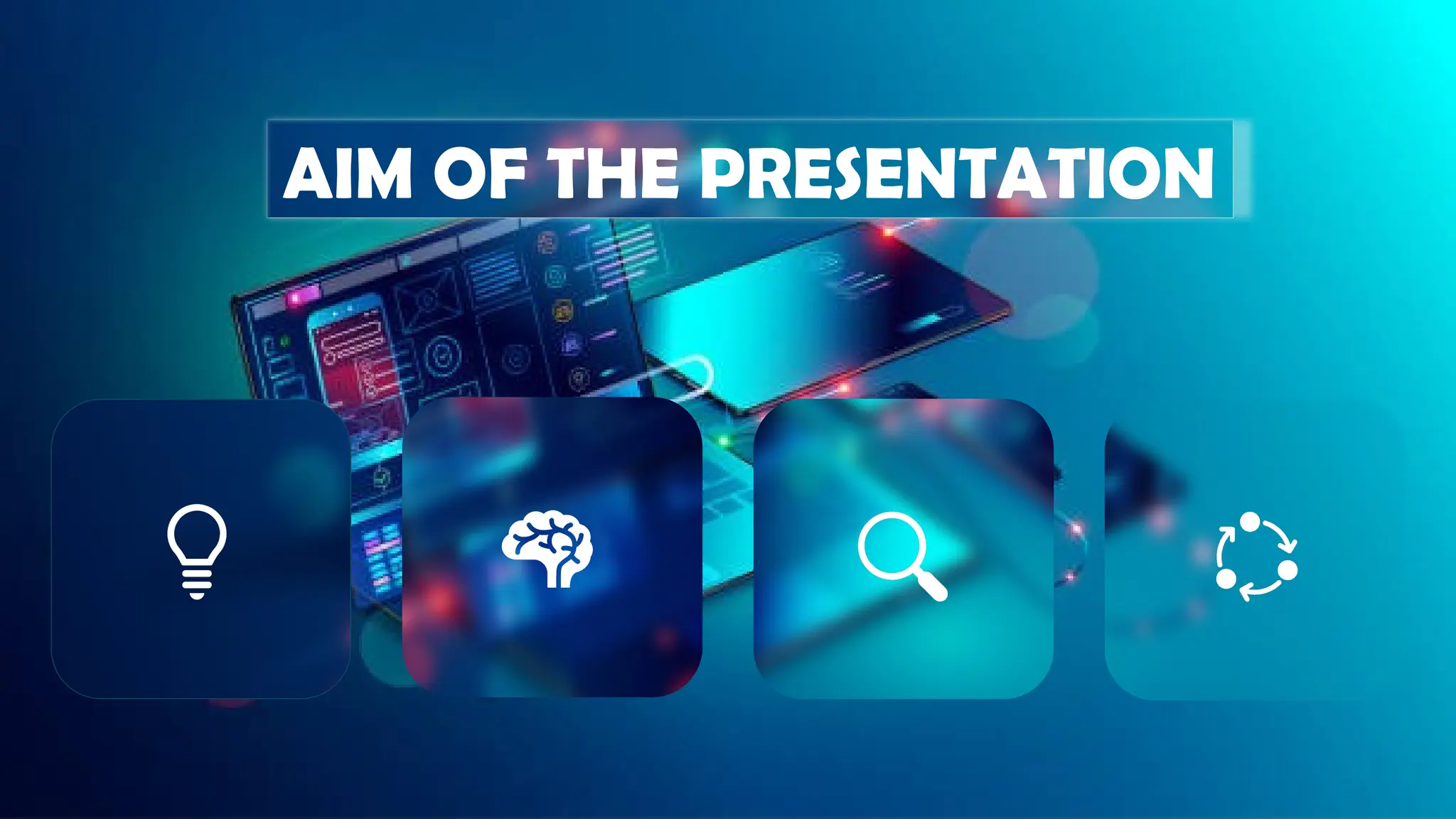 AIM OF THE PRESENTATION